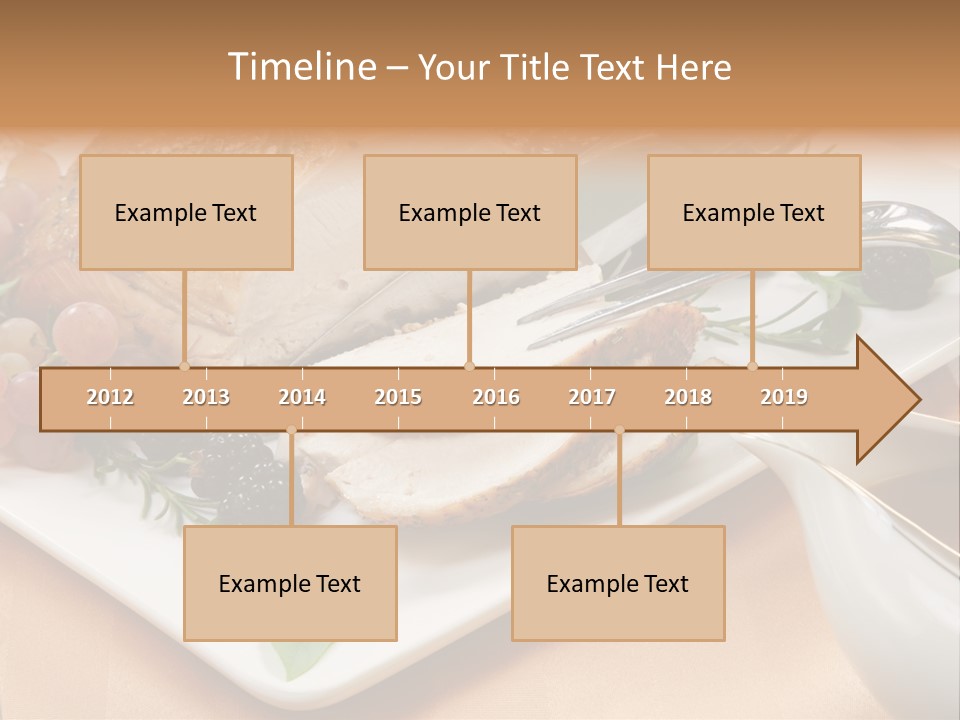 Timeline – Your Title Text Here

Example Text

Example Text

Example Text

2012
2013
2014
2015
2016
2017
2018
2019

Example Text

Example Text